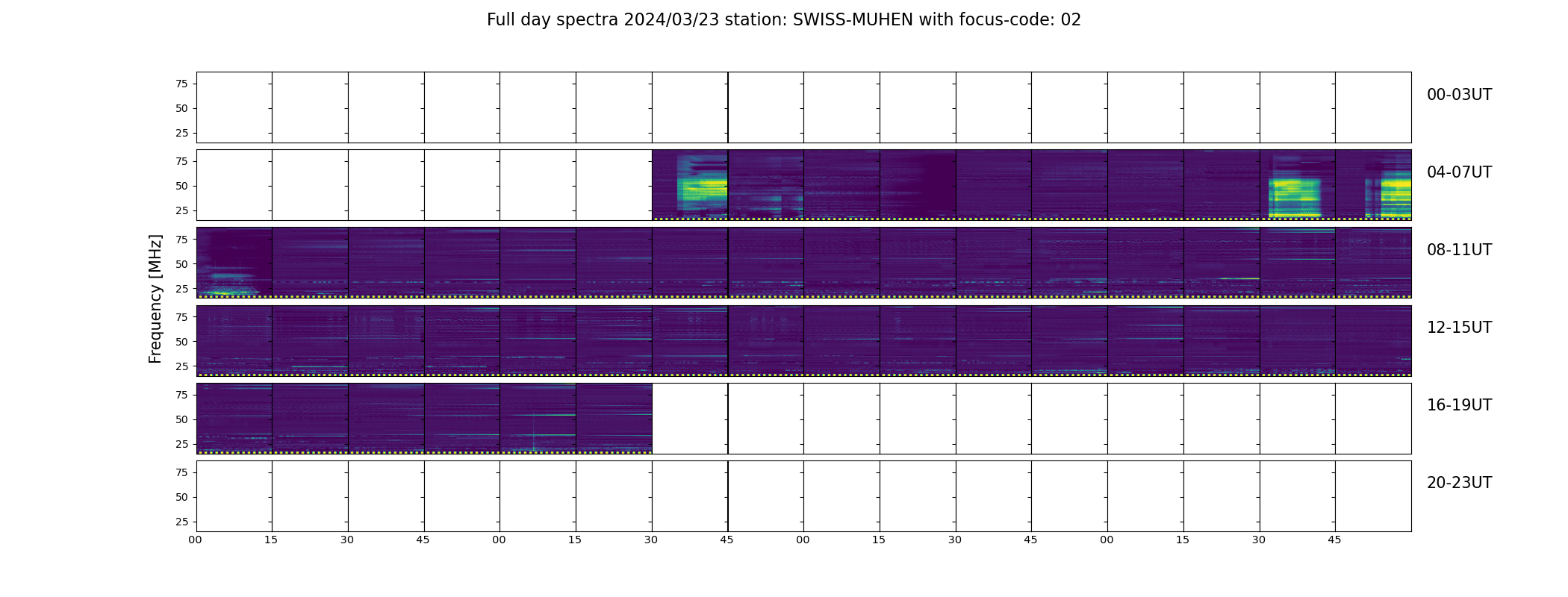 Full day spectra 2024/03/23 station: SWISS-MUHEN with focus-code: 02

Frequency [MHz]

75
50
25
00-03UT

75
50
25
04-07UT

75
50
25
08-11UT

75
50
25
12-15UT

75
50
25
16-19UT

75
50
25
20-23UT

00 15 30 45 00 15 30 45 00 15 30 45 00 15 30 45